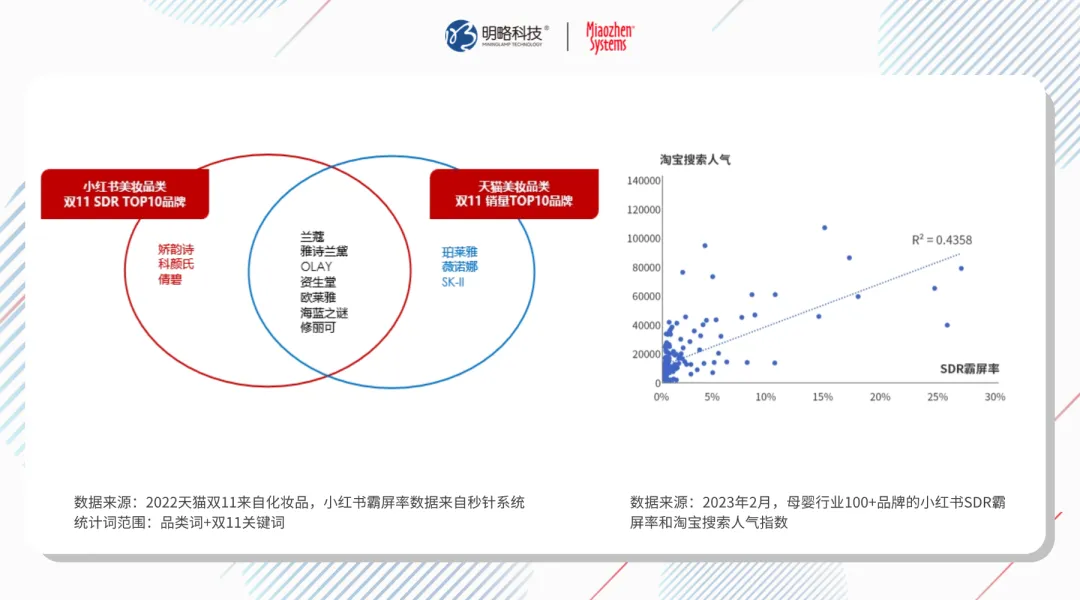 明略科技®
MININGLAMP TECHNOLOGY
Miaozhen Systems

小红书美妆品类
双11 SDR TOP10品牌

天猫美妆品类
双11 销量TOP10品牌

娇韵诗
科颜氏
倩碧

兰蔻
雅诗兰黛
OLAY
资生堂
欧莱雅
海蓝之谜
修丽可

珀莱雅
薇诺娜
SK-II

淘宝搜索人气

140000
120000
100000
80000
60000
40000
20000
0

$R^2 = 0.4358$

SDR霸屏率

0%
5%
10%
15%
20%
25%
30%

数据来源：2022天猫双11来自化妆品，小红书霸屏率数据来自秒针系统
统计词范围：品类词+双11关键词

数据来源：2023年2月，母婴行业100+品牌的小红书SDR霸屏率和淘宝搜索人气指数